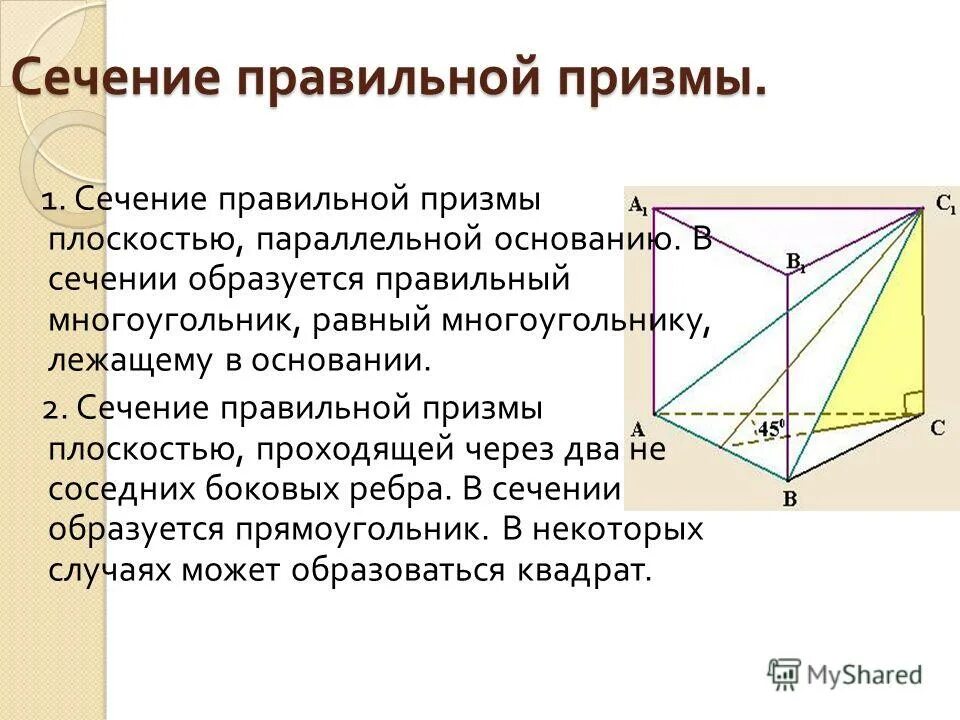 Сечение правильной призмы.

1. Сечение правильной призмы плоскостью, параллельной основанию. В сечении образуется правильный многоугольник, равный многоугольнику, лежащему в основании.

2. Сечение правильной призмы плоскостью, проходящей через два не соседних боковых ребра. В сечении образуется прямоугольник. В некоторых случаях может образоваться квадрат.

$A_1$ $C_1$ $B_1$ A $45^0$ C B

MyShared